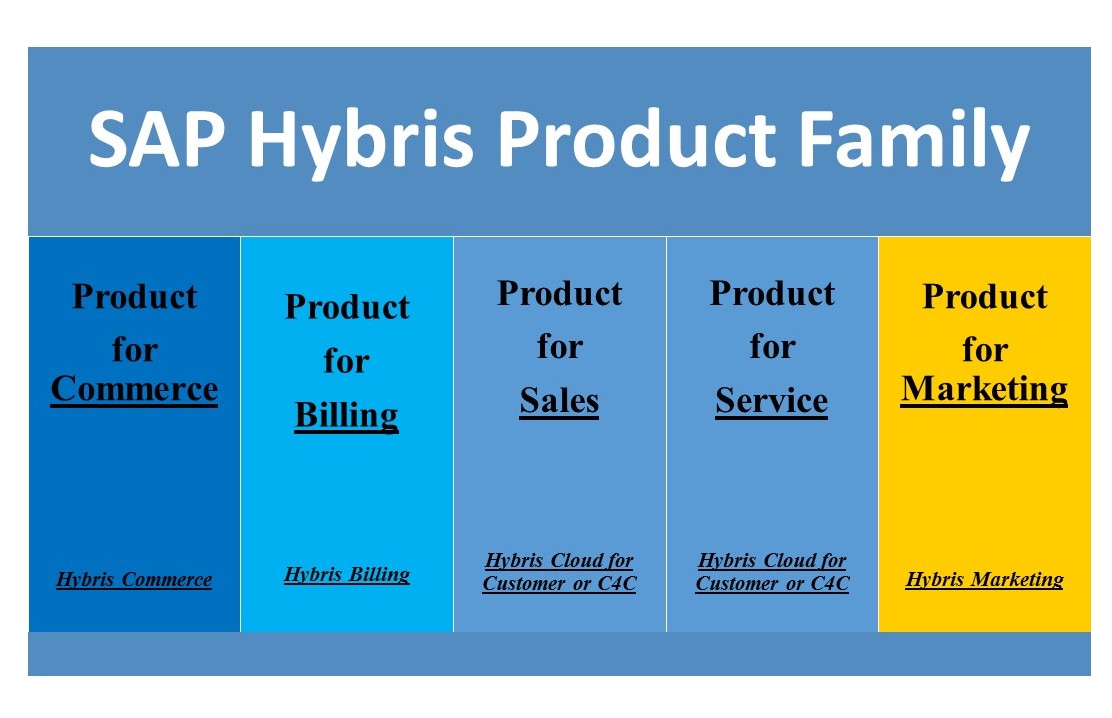 SAP Hybris Product Family

Product for Commerce

Hybris Commerce

Product for Billing

Hybris Billing

Product for Sales

Hybris Cloud for Customer or C4C

Product for Service

Hybris Cloud for Customer or C4C

Product for Marketing

Hybris Marketing